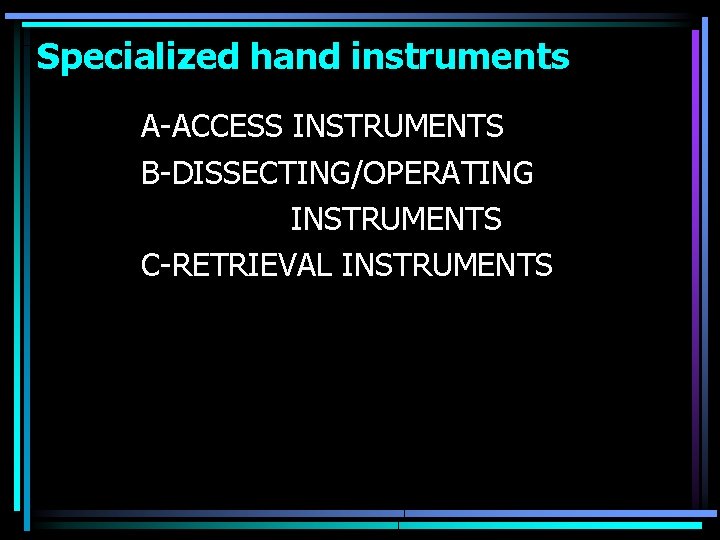 Specialized hand instruments

A-ACCESS INSTRUMENTS
B-DISSECTING/OPERATING INSTRUMENTS
C-RETRIEVAL INSTRUMENTS